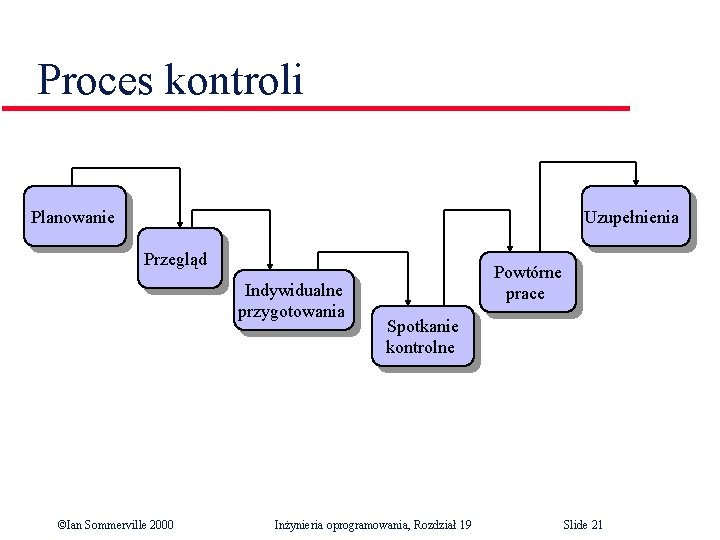 Proces kontroli

Planowanie

Przegląd

Indywidualne przygotowania

Spotkanie kontrolne

Powtórne prace

Uzupełnienia

©Ian Sommerville 2000

Inżynieria oprogramowania, Rozdział 19

Slide 21